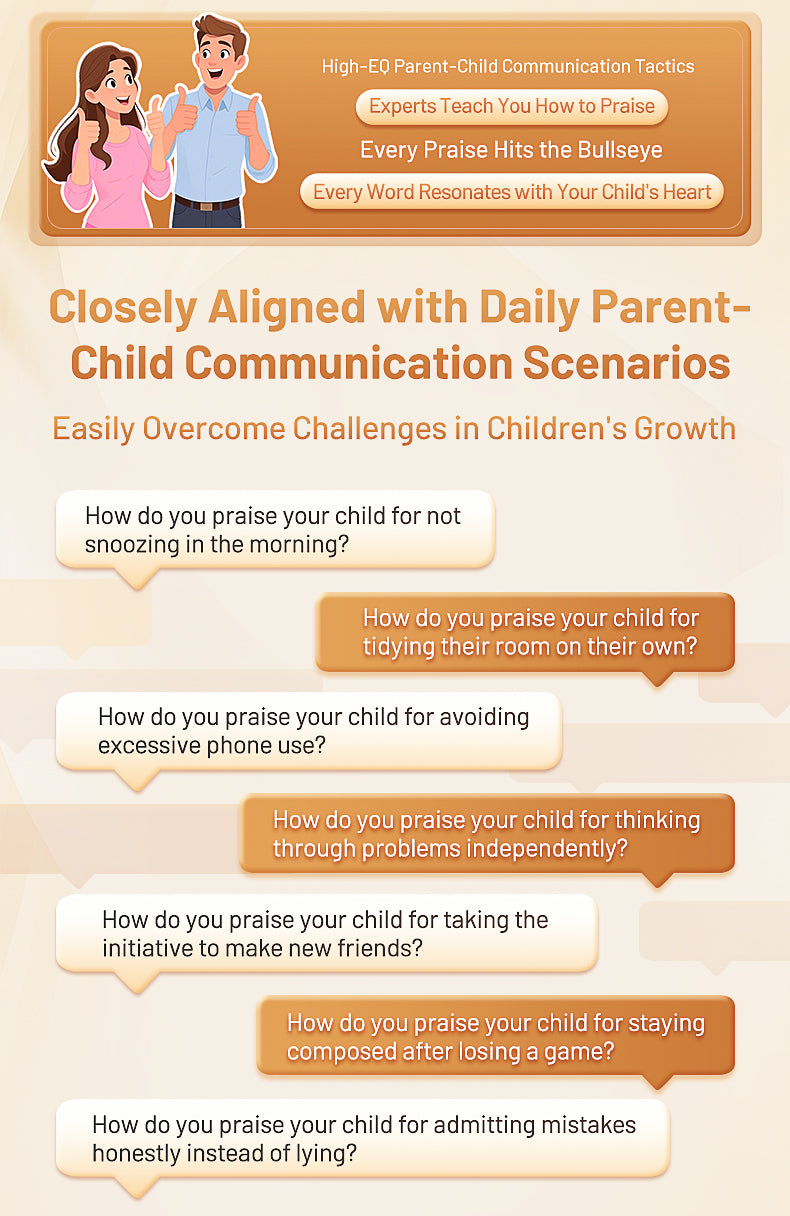 High-EQ Parent-Child Communication Tactics

Experts Teach You How to Praise

Every Praise Hits the Bullseye

Every Word Resonates with Your Child's Heart

Closely Aligned with Daily Parent-Child Communication Scenarios

Easily Overcome Challenges in Children's Growth

How do you praise your child for not snoozing in the morning?

How do you praise your child for tidying their room on their own?

How do you praise your child for avoiding excessive phone use?

How do you praise your child for thinking through problems independently?

How do you praise your child for taking the initiative to make new friends?

How do you praise your child for staying composed after losing a game?

How do you praise your child for admitting mistakes honestly instead of lying?